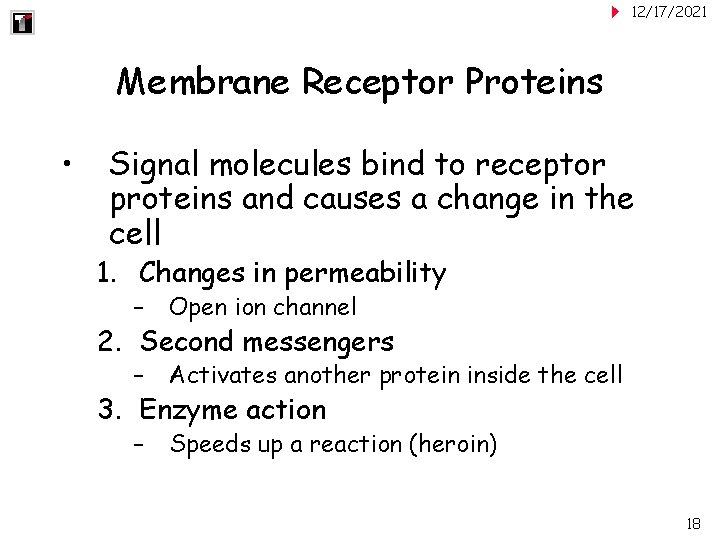 12/17/2021

Membrane Receptor Proteins

• Signal molecules bind to receptor proteins and causes a change in the cell

1. Changes in permeability
– Open ion channel
2. Second messengers
– Activates another protein inside the cell
3. Enzyme action
– Speeds up a reaction (heroin)

18